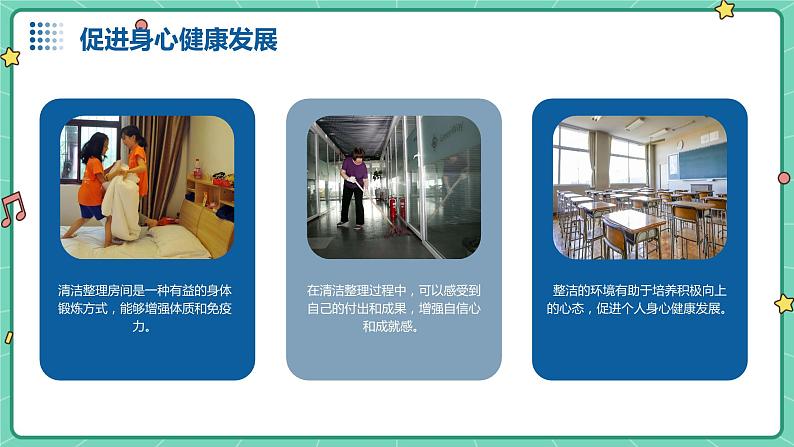 促进身心健康发展

清洁整理房间是一种有益的身体锻炼方式，能够增强体质和免疫力。

在清洁整理过程中，可以感受到自己的付出和成果，增强自信心和成就感。

整洁的环境有助于培养积极向上的心态，促进个人身心健康发展。